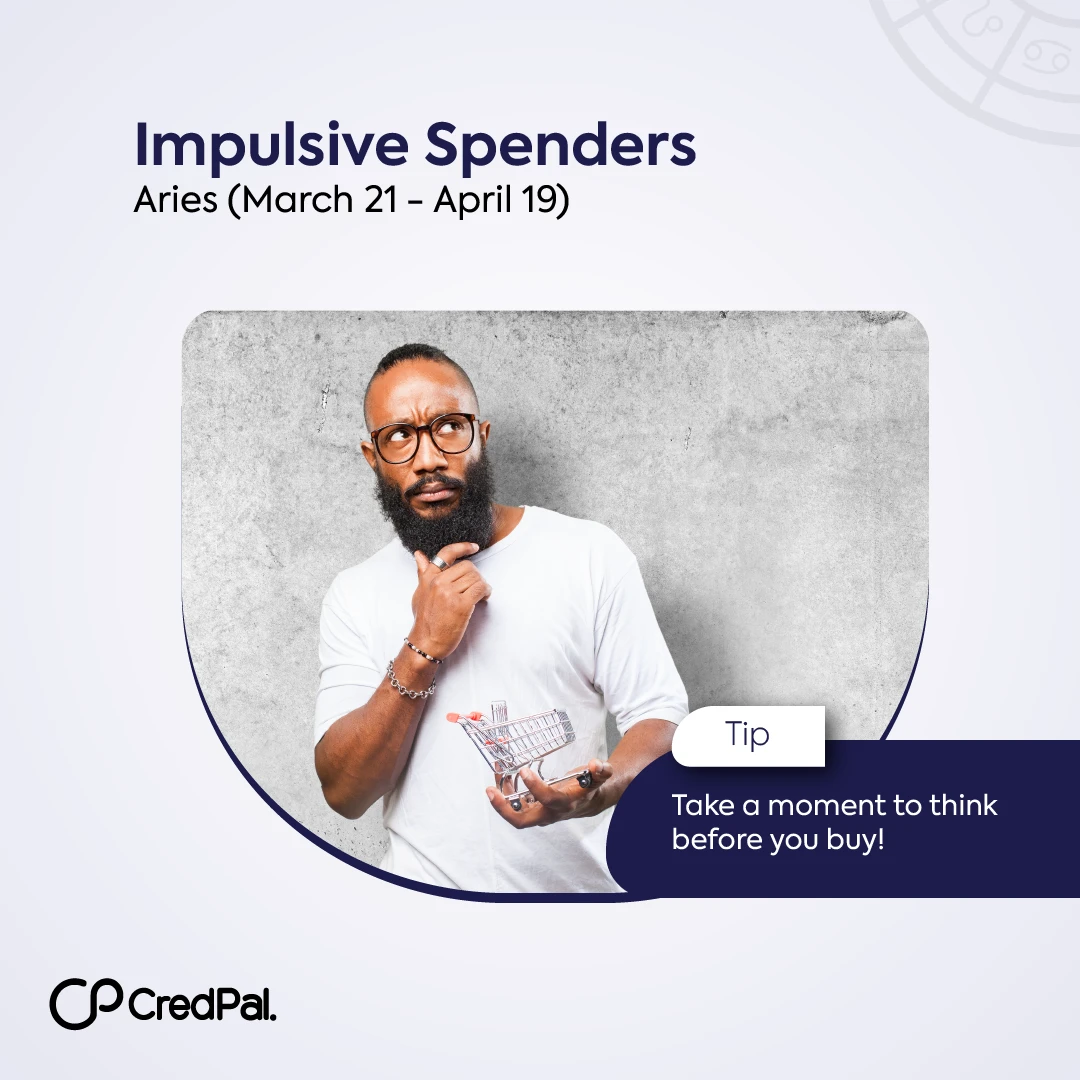 Impulsive Spenders
Aries (March 21 - April 19)

Tip

Take a moment to think before you buy!

CredPal.